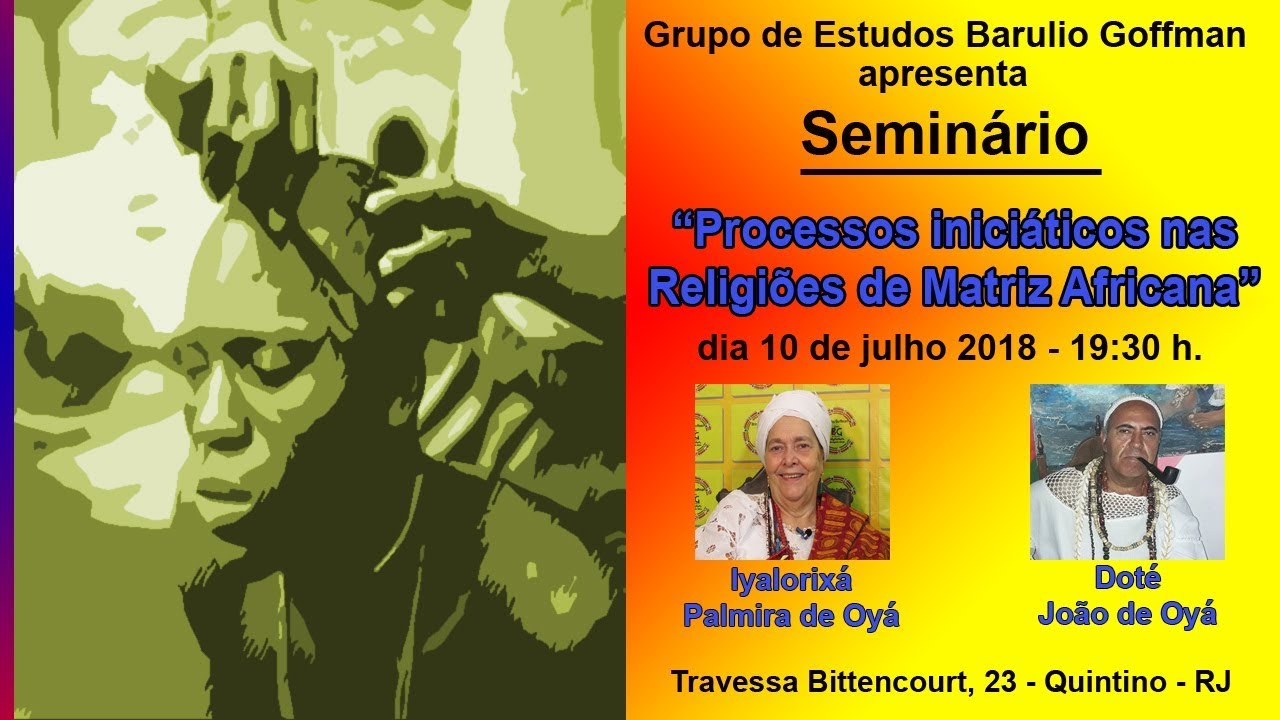 Grupo de Estudos Barulio Goffman
apresenta

Seminário

“Processos iniciáticos nas Religiões de Matriz Africana”

dia 10 de julho 2018 - 19:30 h.

Iyalorixá
Palmira de Oyá

Doté
João de Oyá

Travessa Bittencourt, 23 - Quintino - RJ